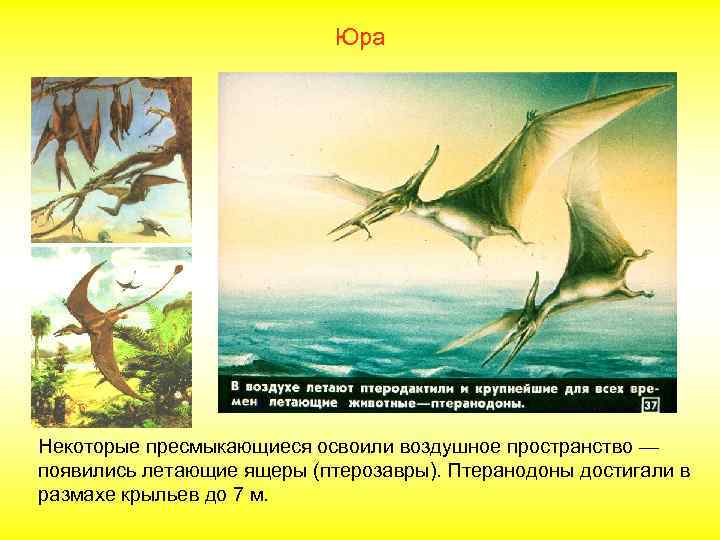 Юра

В воздухе летают птеродактили и крупнейшие для всех времен летающие животные—птеранодоны.

37

Некоторые пресмыкающиеся освоили воздушное пространство — появились летающие ящеры (птерозавры). Птеранодоны достигали в размахе крыльев до 7 м.